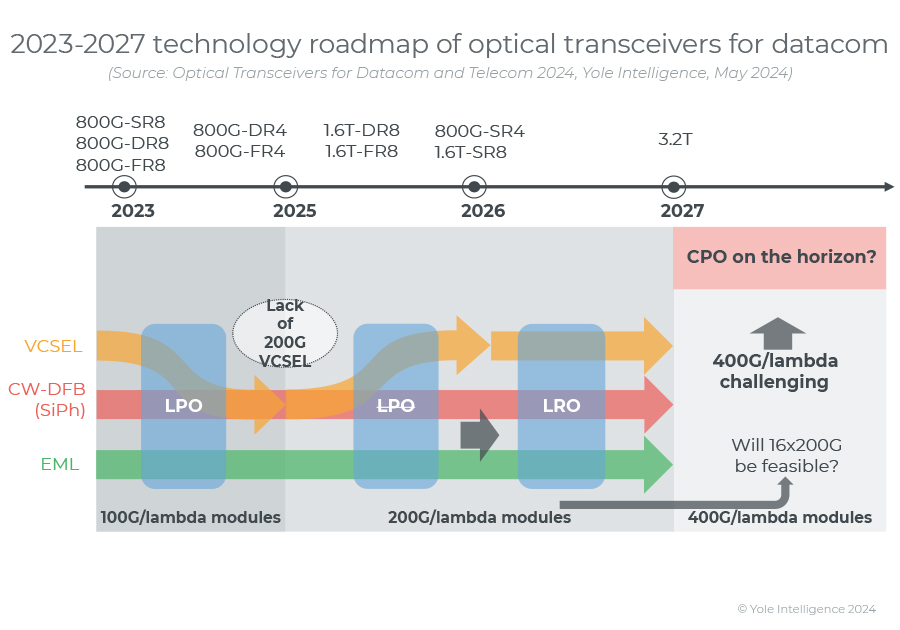 2023-2027 technology roadmap of optical transceivers for datacom

(Source: Optical Transceivers for Datacom and Telecom 2024, Yole Intelligence, May 2024)

800G-SR8
800G-DR8
800G-FR8

800G-DR4
800G-FR4

1.6T-DR8
1.6T-FR8

800G-SR4
1.6T-SR8

3.2T

2023

2025

2026

2027

CPO on the horizon?

Lack of 200G VCSEL

VCSEL

CW-DFB (SiPh)

EML

LPO

LPO

LRO

400G/lambda challenging

Will 16x200G be feasible?

100G/lambda modules

200G/lambda modules

400G/lambda modules

© Yole Intelligence 2024